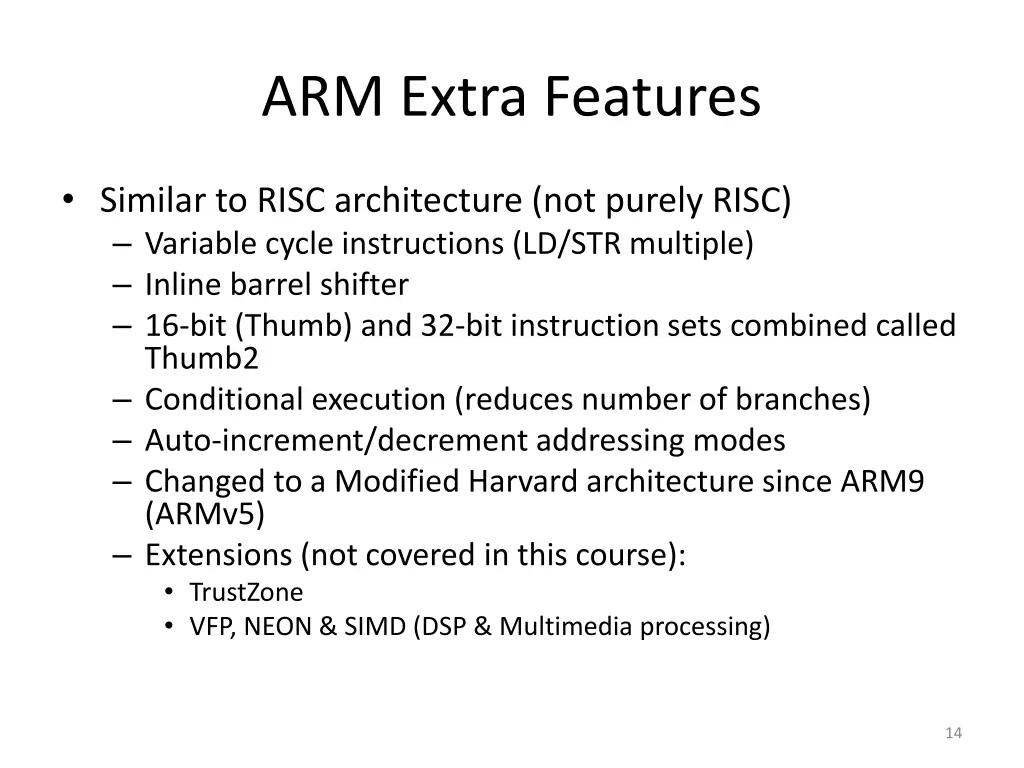 ARM Extra Features

• Similar to RISC architecture (not purely RISC)
  – Variable cycle instructions (LD/STR multiple)
  – Inline barrel shifter
  – 16-bit (Thumb) and 32-bit instruction sets combined called Thumb2
  – Conditional execution (reduces number of branches)
  – Auto-increment/decrement addressing modes
  – Changed to a Modified Harvard architecture since ARM9 (ARMv5)
  – Extensions (not covered in this course):
    • TrustZone
    • VFP, NEON & SIMD (DSP & Multimedia processing)

14